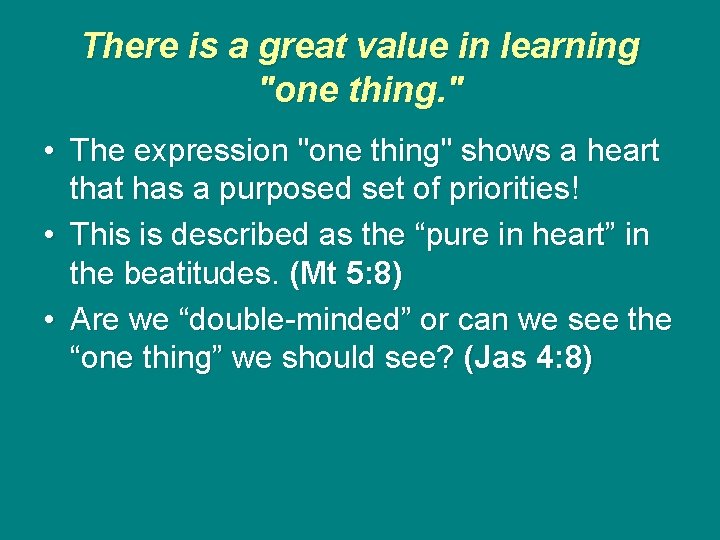 There is a great value in learning "one thing."

• The expression "one thing" shows a heart that has a purposed set of priorities!
• This is described as the “pure in heart” in the beatitudes. (Mt 5:8)
• Are we “double-minded” or can we see the “one thing” we should see? (Jas 4:8)